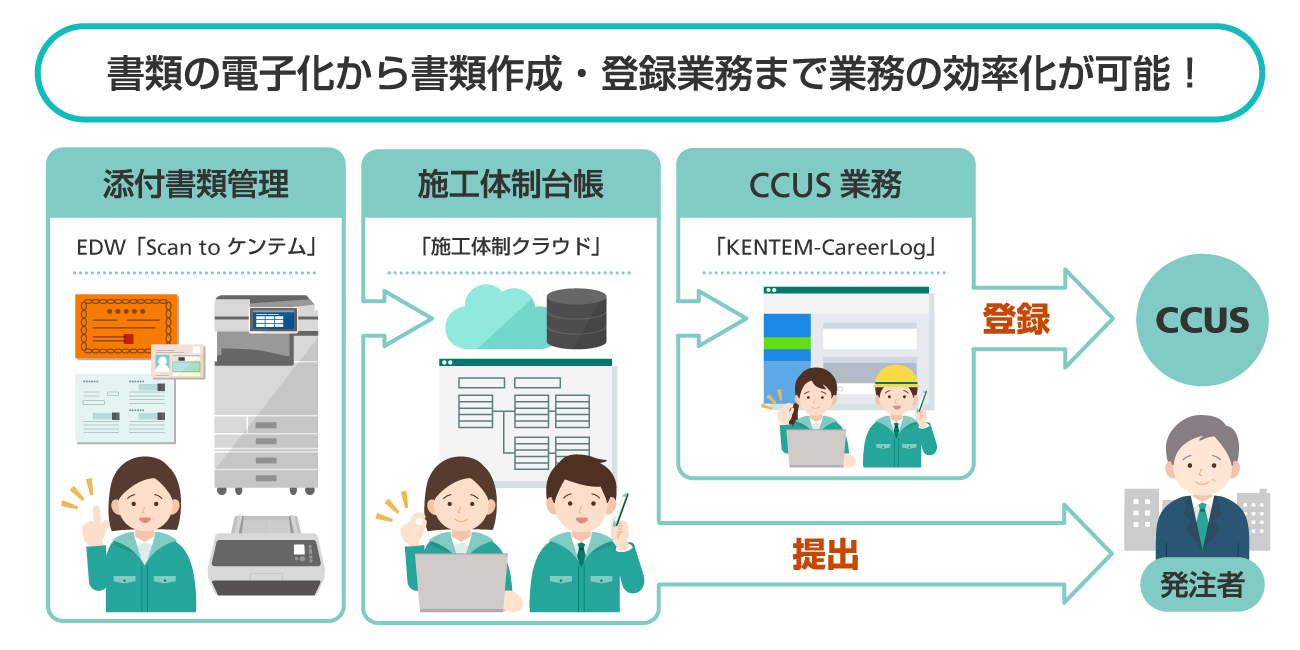 書類の電子化から書類作成・登録業務まで業務の効率化が可能！

添付書類管理

EDW「Scan to ケンテム」

施工体制台帳

「施工体制クラウド」

CCUS 業務

「KENTEM-CareerLog」

登録

CCUS

提出

発注者